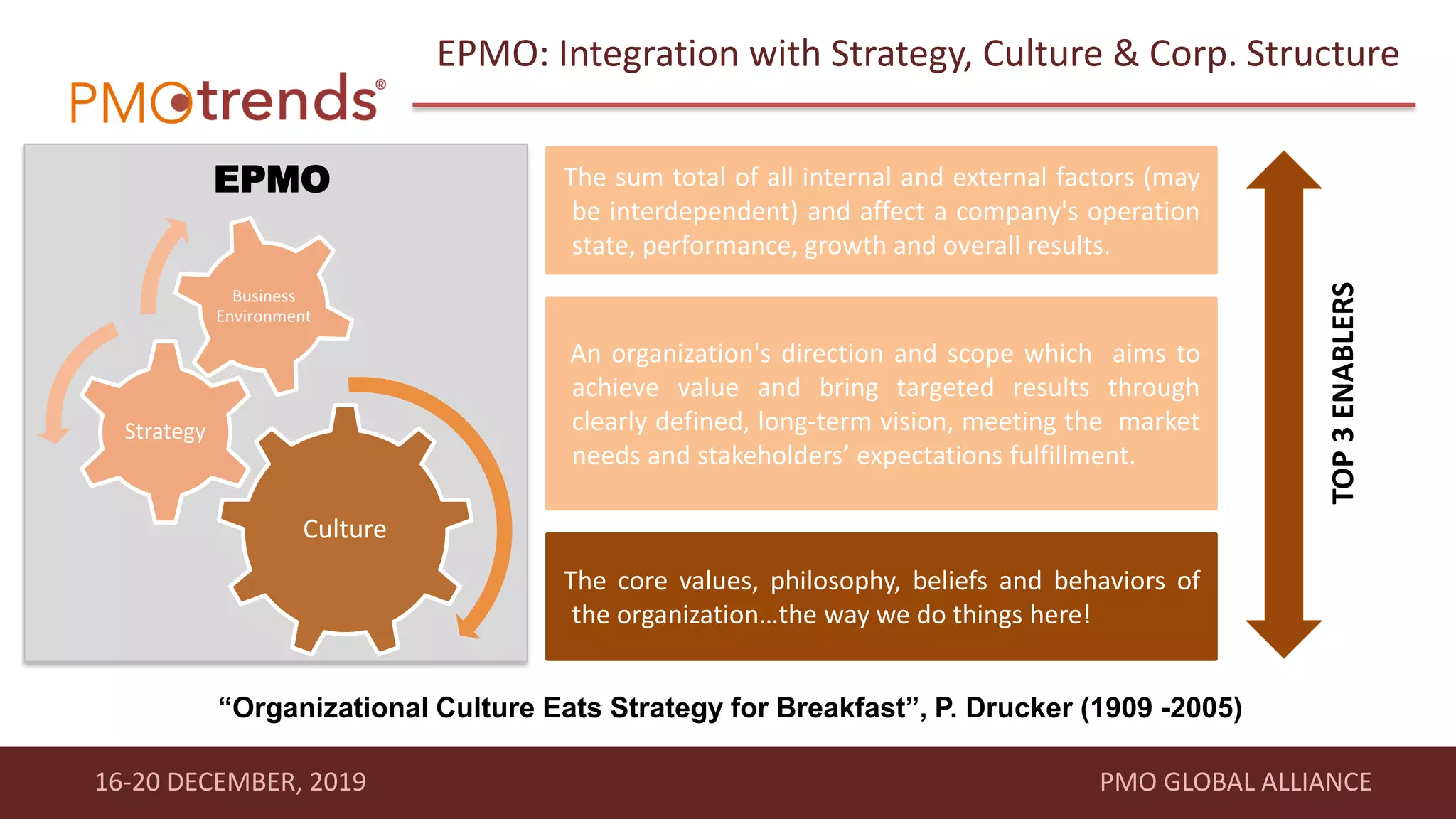 EPMO: Integration with Strategy, Culture & Corp. Structure

PMOtrends®

EPMO

Business Environment

Strategy

Culture

The sum total of all internal and external factors (may be interdependent) and affect a company's operation state, performance, growth and overall results.

An organization's direction and scope which aims to achieve value and bring targeted results through clearly defined, long-term vision, meeting the market needs and stakeholders' expectations fulfillment.

The core values, philosophy, beliefs and behaviors of the organization...the way we do things here!

TOP 3 ENABLERS

"Organizational Culture Eats Strategy for Breakfast", P. Drucker (1909 -2005)

16-20 DECEMBER, 2019

PMO GLOBAL ALLIANCE